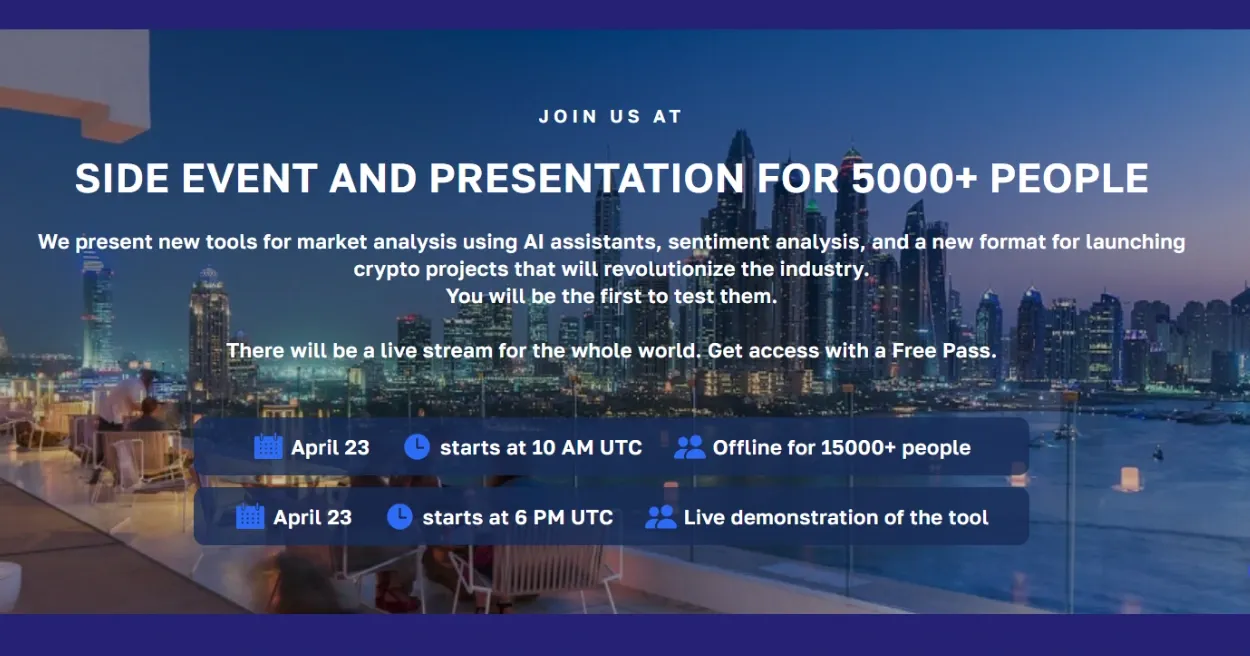 JOIN US AT

SIDE EVENT AND PRESENTATION FOR 5000+ PEOPLE

We present new tools for market analysis using AI assistants, sentiment analysis, and a new format for launching crypto projects that will revolutionize the industry.
You will be the first to test them.

There will be a live stream for the whole world. Get access with a Free Pass.

April 23 starts at 10 AM UTC Offline for 15000+ people

April 23 starts at 6 PM UTC Live demonstration of the tool